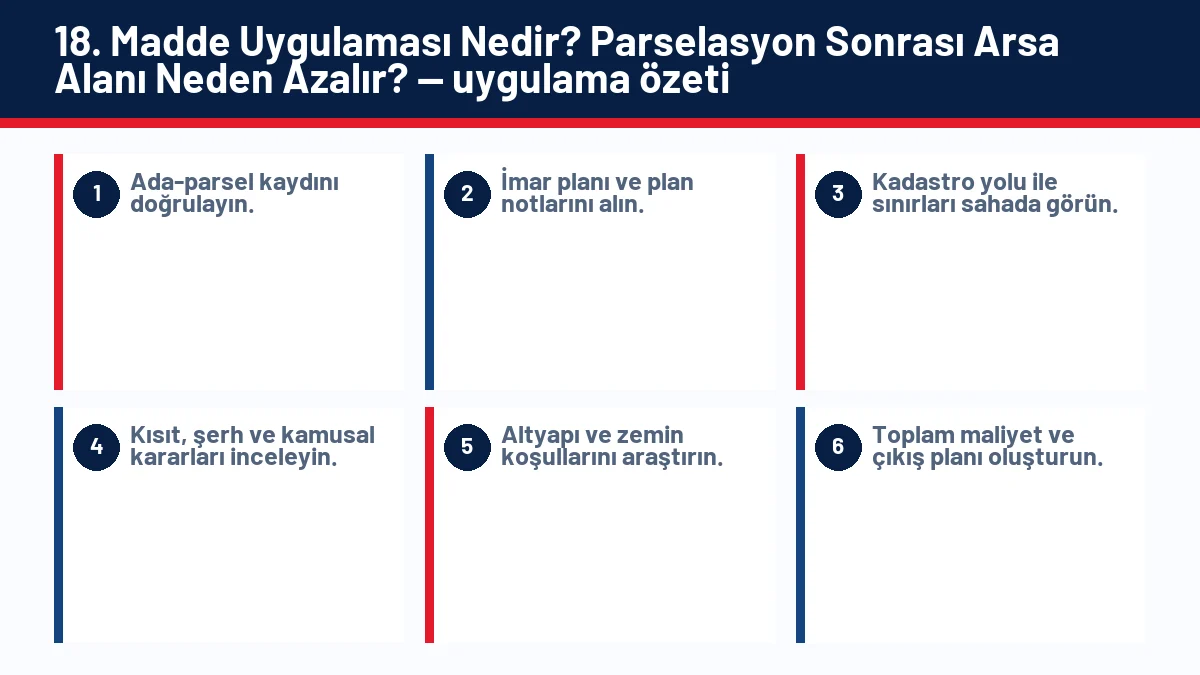 18. Madde Uygulaması Nedir? Parselasyon Sonrası Arsa Alanı Neden Azalır? — uygulama özeti

1 Ada-parsel kaydını doğrulayın.

2 İmar planı ve plan notlarını alın.

3 Kadastro yolu ile sınırları sahada görün.

4 Kısıt, şerh ve kamusal kararları inceleyin.

5 Altyapı ve zemin koşullarını araştırın.

6 Toplam maliyet ve çıkış planı oluşturun.